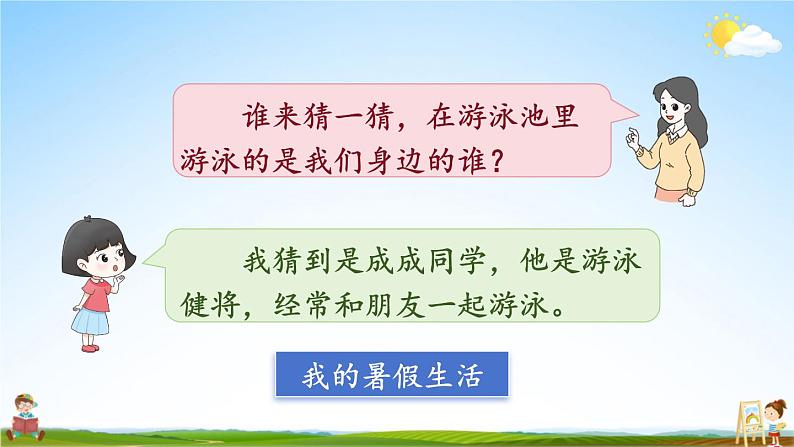 谁来猜一猜，在游泳池里游泳的是我们身边的谁？

我猜到是成成同学，他是游泳健将，经常和朋友一起游泳。

我的暑假生活